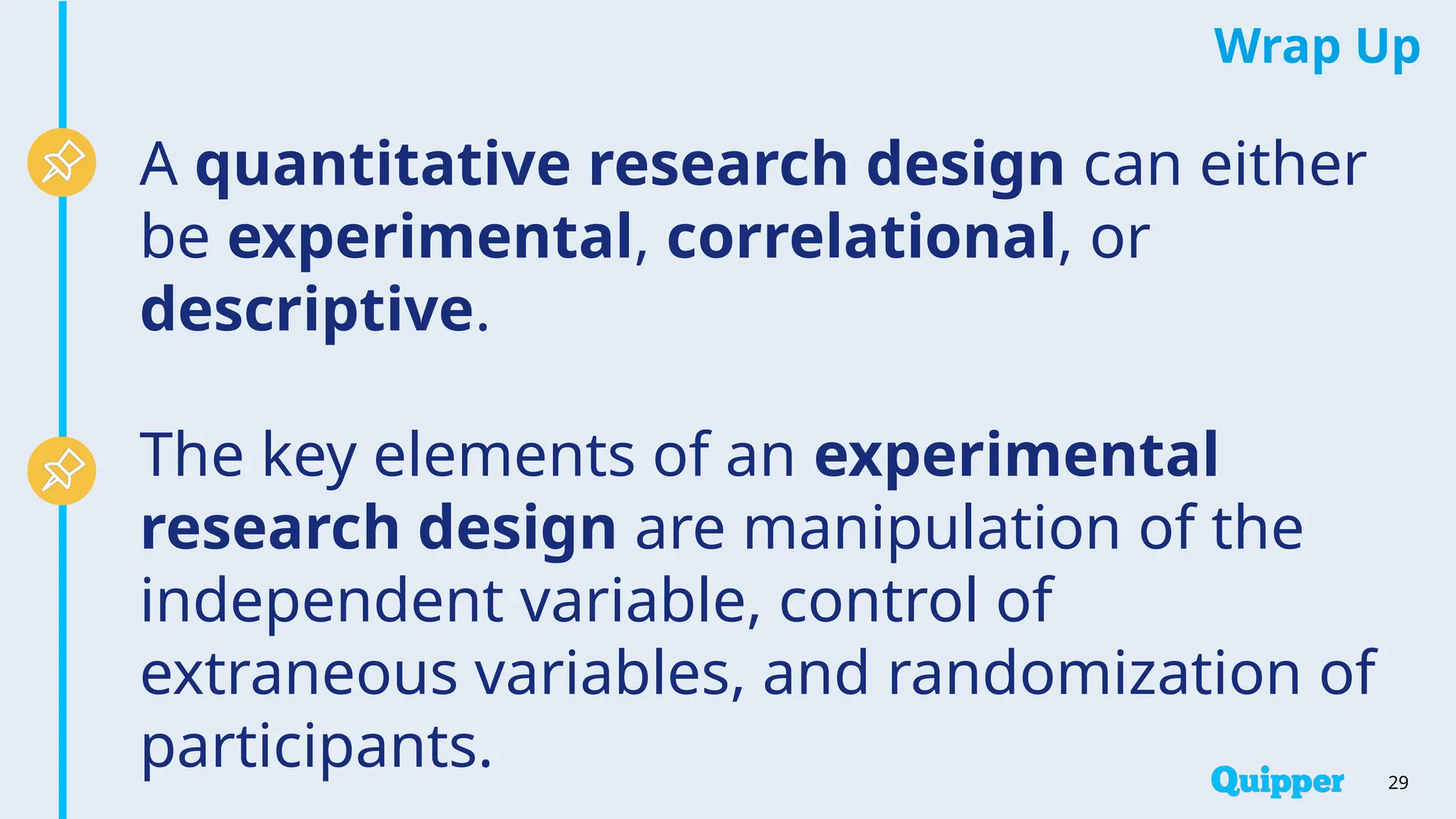 Wrap Up

A quantitative research design can either be experimental, correlational, or descriptive.

The key elements of an experimental research design are manipulation of the independent variable, control of extraneous variables, and randomization of participants.

Quipper 29